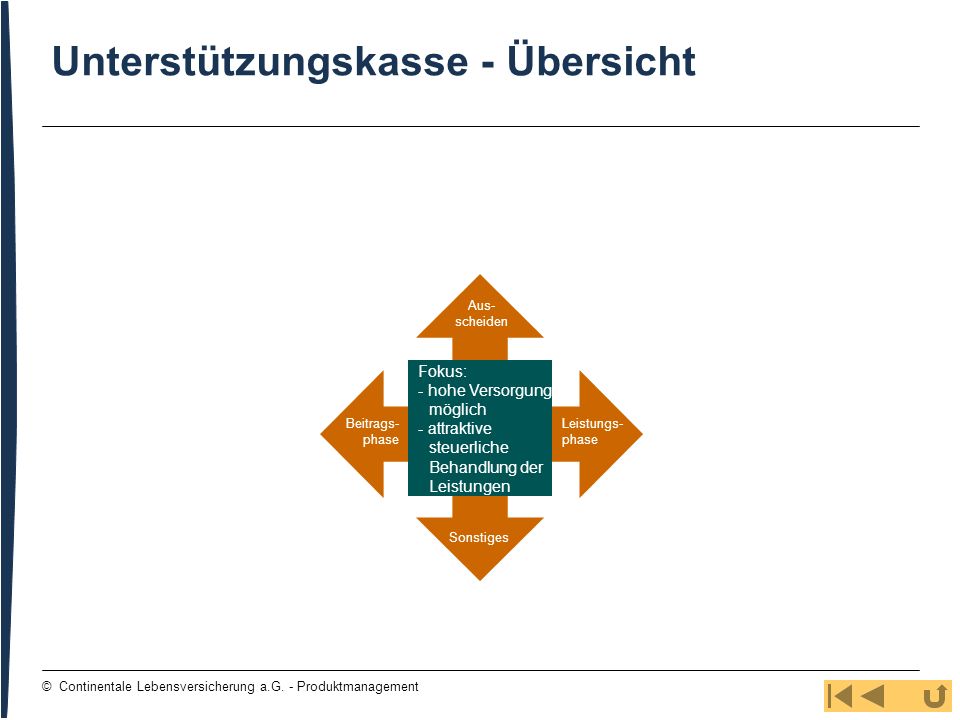 Unterstützungskasse - Übersicht

Ausscheiden

Beitragsphase

Fokus:
- hohe Versorgung möglich
- attraktive steuerliche Behandlung der Leistungen

Leistungsphase

Sonstiges

© Continentale Lebensversicherung a.G. - Produktmanagement